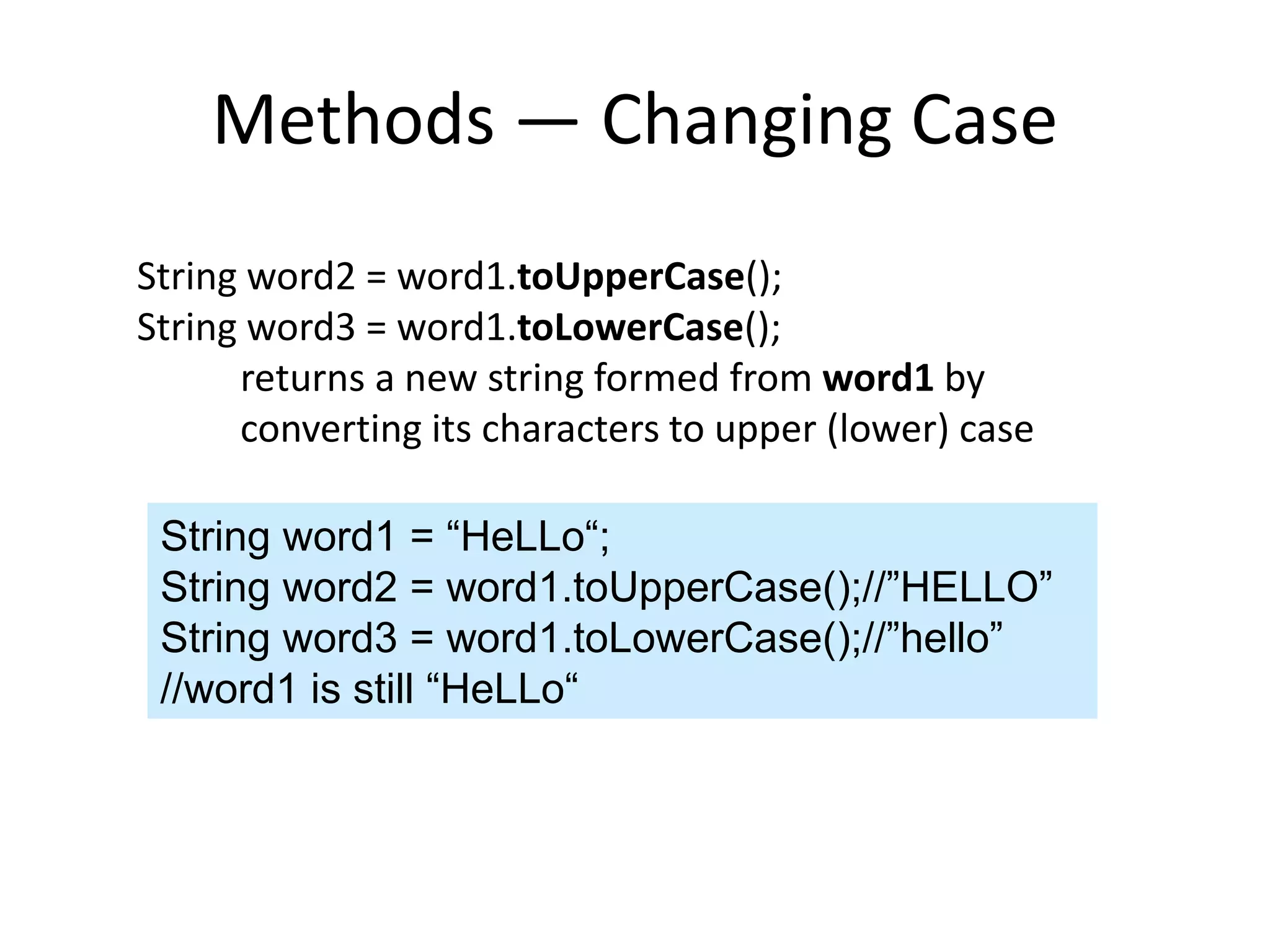 Methods — Changing Case

String word2 = word1.toUpperCase();
String word3 = word1.toLowerCase();
returns a new string formed from word1 by converting its characters to upper (lower) case

String word1 = “HeLLo“;
String word2 = word1.toUpperCase();//”HELLO”
String word3 = word1.toLowerCase();//”hello”
//word1 is still “HeLLo“